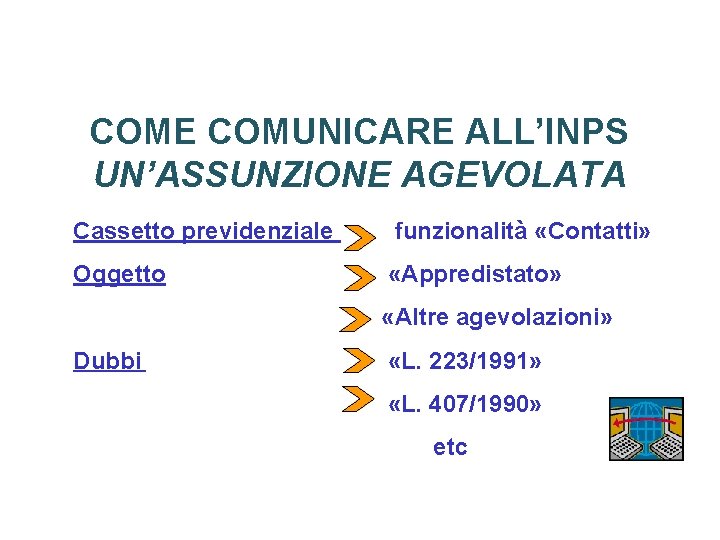 COME COMUNICARE ALL'INPS
UN'ASSUNZIONE AGEVOLATA

Cassetto previdenziale funzionalità «Contatti»

Oggetto «Appredistato»

«Altre agevolazioni»

Dubbi «L. 223/1991»

«L. 407/1990»

etc